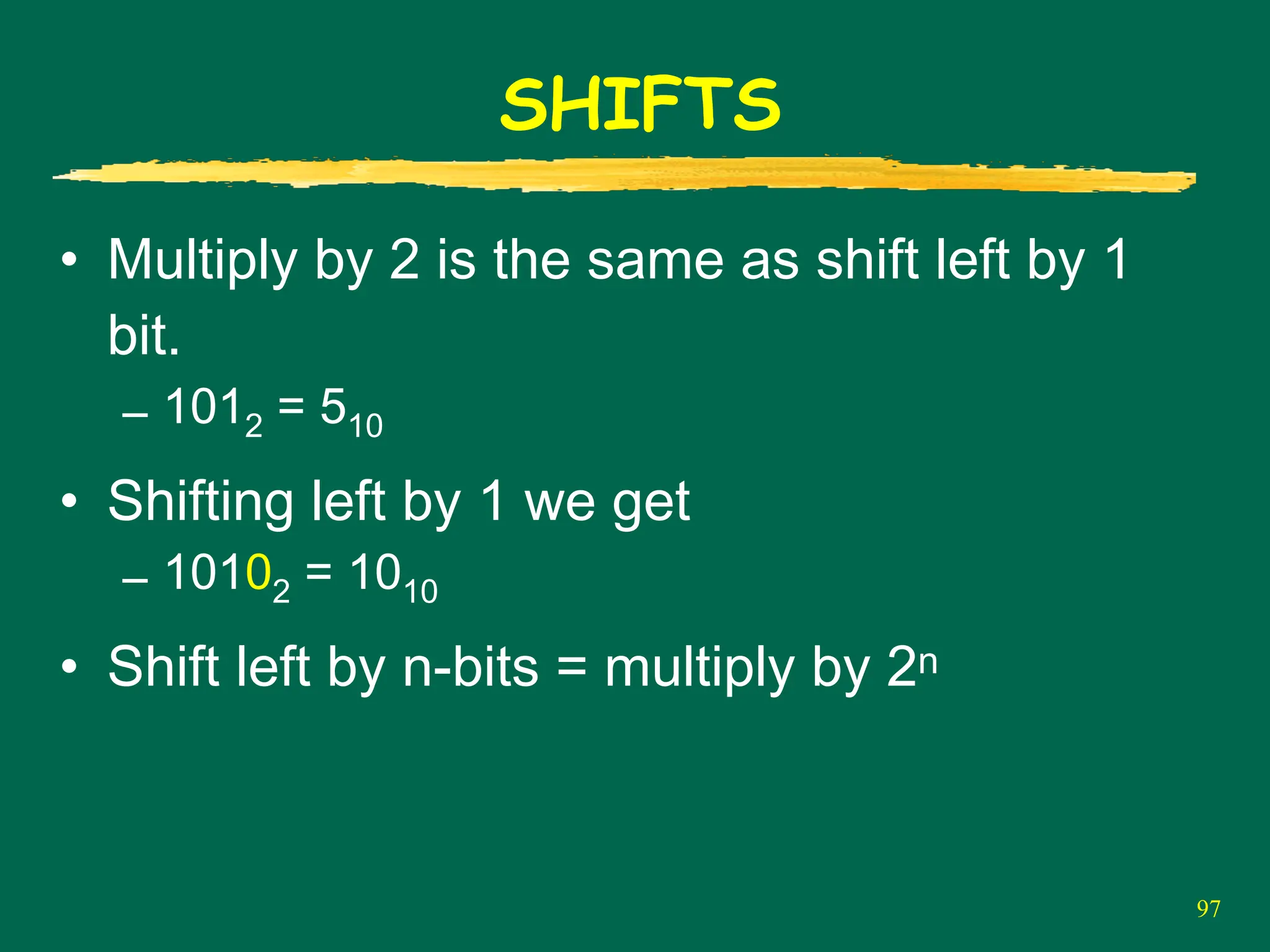 SHIFTS

• Multiply by 2 is the same as shift left by 1 bit.
  – $101_2 = 5_{10}$
• Shifting left by 1 we get
  – $1010_2 = 10_{10}$
• Shift left by n-bits = multiply by $2^n$

97